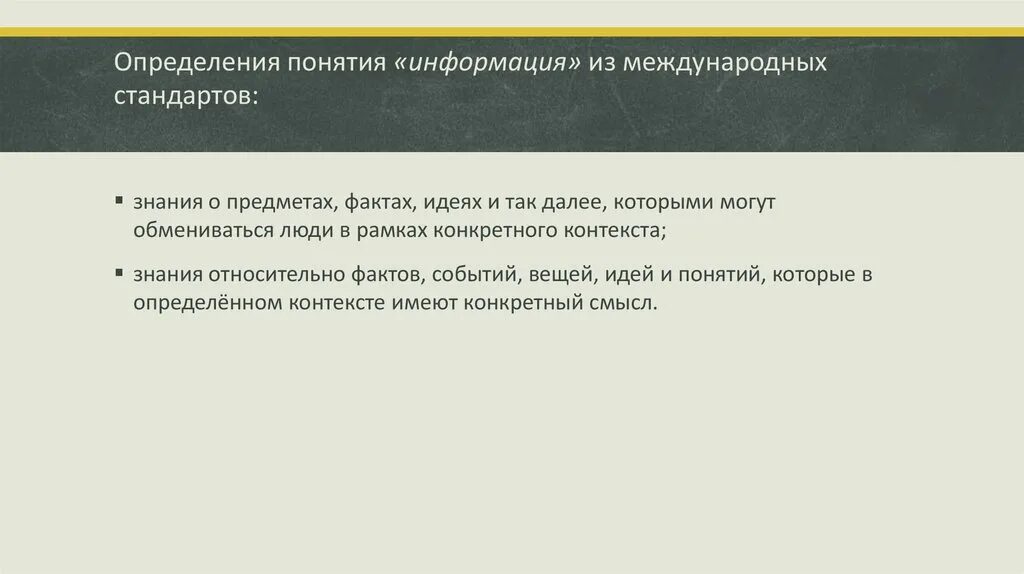 Определения понятия «информация» из международных стандартов:

▪ знания о предметах, фактах, идеях и так далее, которыми могут обмениваться люди в рамках конкретного контекста;

▪ знания относительно фактов, событий, вещей, идей и понятий, которые в определённом контексте имеют конкретный смысл.